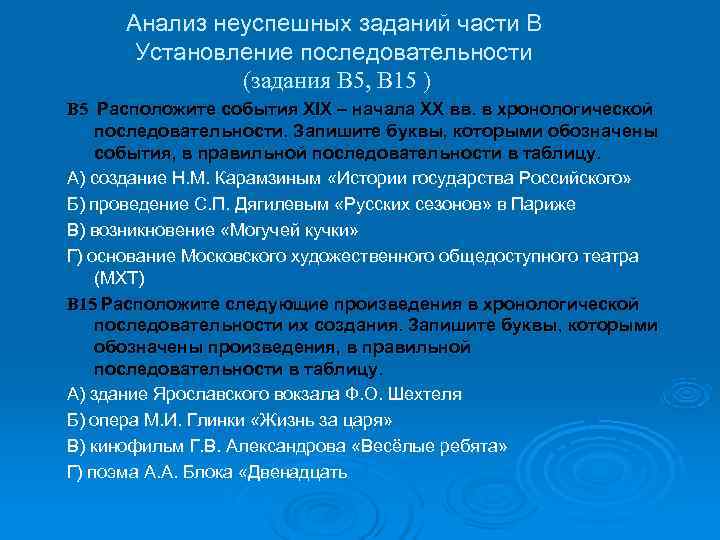 Анализ неуспешных заданий части В
Установление последовательности
(задания В5, В15 )

В5 Расположите события XIX – начала XX вв. в хронологической последовательности. Запишите буквы, которыми обозначены события, в правильной последовательности в таблицу.

А) создание Н.М. Карамзиным «Истории государства Российского»

Б) проведение С.П. Дягилевым «Русских сезонов» в Париже

В) возникновение «Могучей кучки»

Г) основание Московского художественного общедоступного театра (МХТ)

В15 Расположите следующие произведения в хронологической последовательности их создания. Запишите буквы, которыми обозначены произведения, в правильной последовательности в таблицу.

А) здание Ярославского вокзала Ф.О. Шехтеля

Б) опера М.И. Глинки «Жизнь за царя»

В) кинофильм Г.В. Александрова «Весёлые ребята»

Г) поэма А.А. Блока «Двенадцать